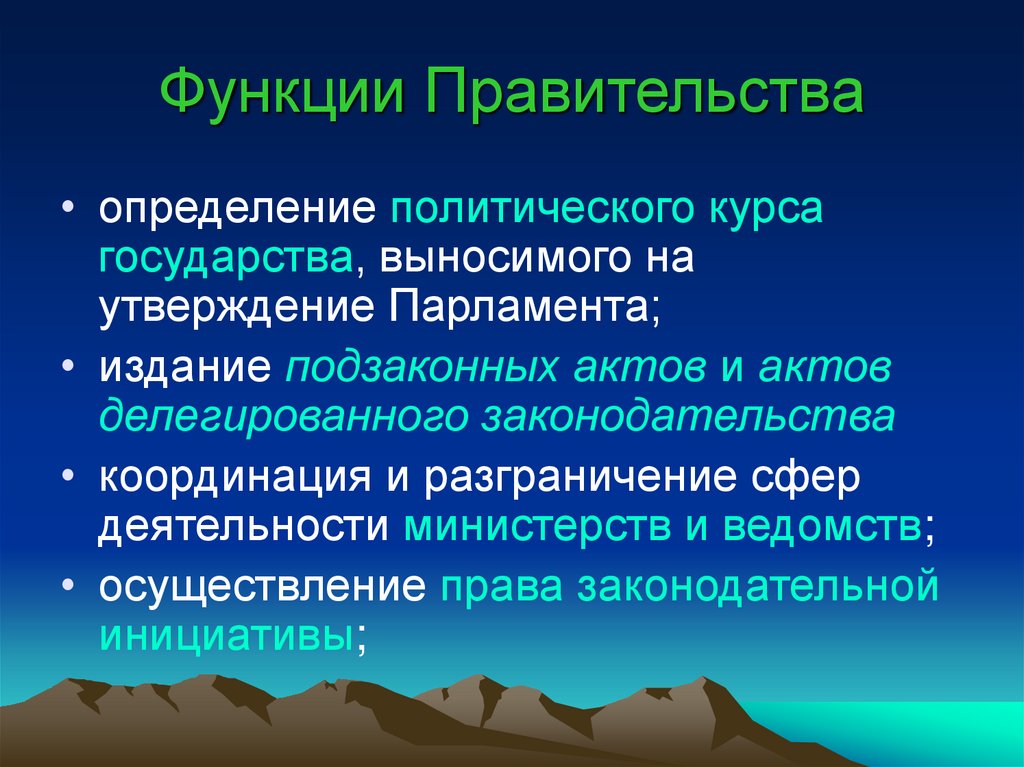 Функции Правительства

• определение политического курса государства, выносимого на утверждение Парламента;

• издание подзаконных актов и актов делегированного законодательства

• координация и разграничение сфер деятельности министерств и ведомств;

• осуществление права законодательной инициативы;